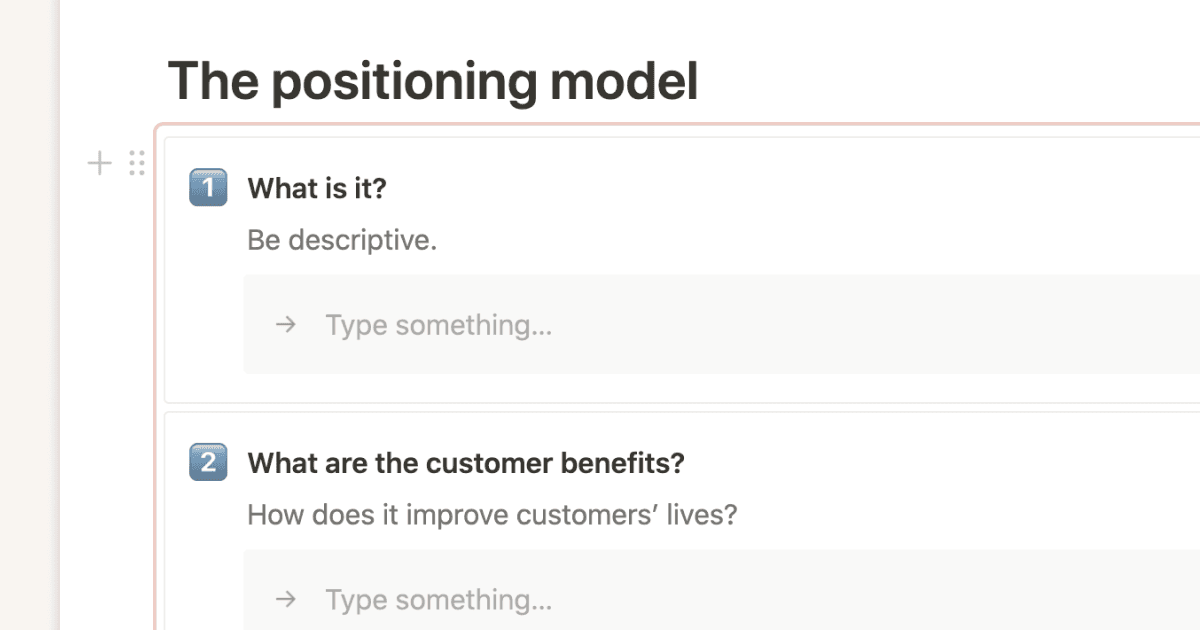 The positioning model

1 What is it?

Be descriptive.

→ Type something...

2 What are the customer benefits?

How does it improve customers' lives?

→ Type something...